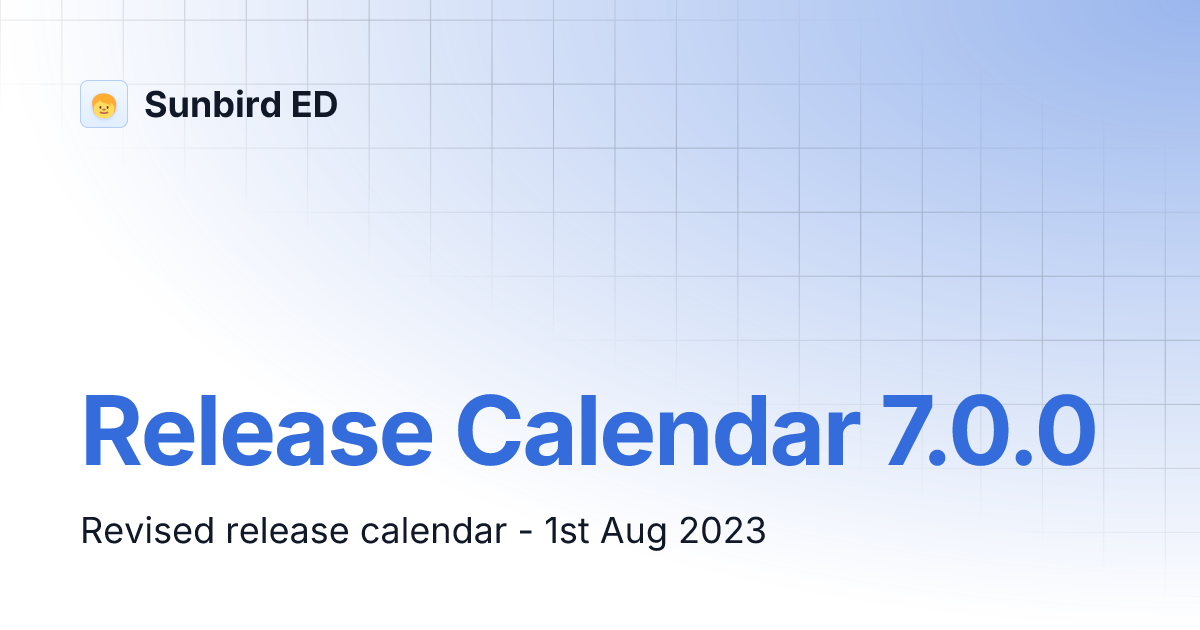 Sunbird ED

Release Calendar 7.0.0

Revised release calendar - 1st Aug 2023